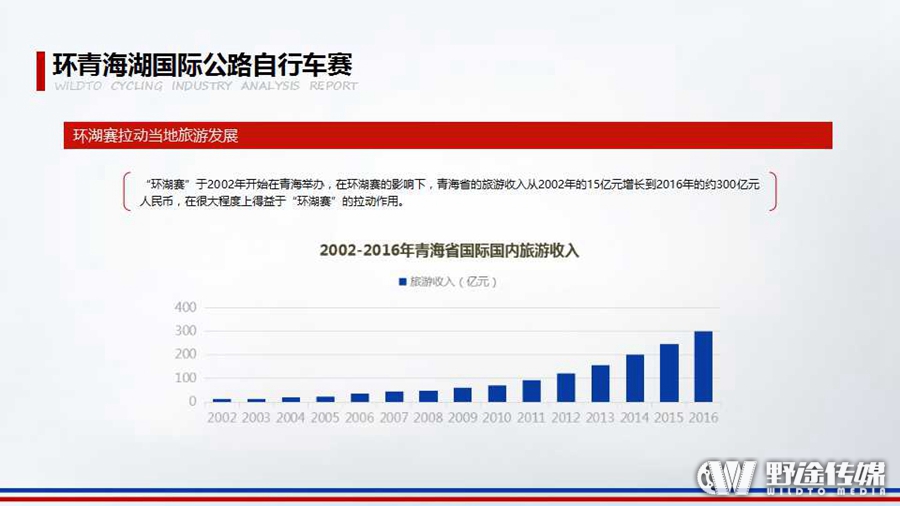 环青海湖国际公路自行车赛
WILDTO CYCLING INDUSTRY ANALYSIS REPORT

环湖赛拉动当地旅游发展

“环湖赛”于2002年开始在青海举办，在环湖赛的影响下，青海省的旅游收入从2002年的15亿元增长到2016年的约300亿元人民币，在很大程度上得益于“环湖赛”的拉动作用。

2002-2016年青海省国际国内旅游收入

旅游收入（亿元）

400
300
200
100
0

2002 2003 2004 2005 2006 2007 2008 2009 2010 2011 2012 2013 2014 2015 2016

野途传媒
WILDTO MEDIA